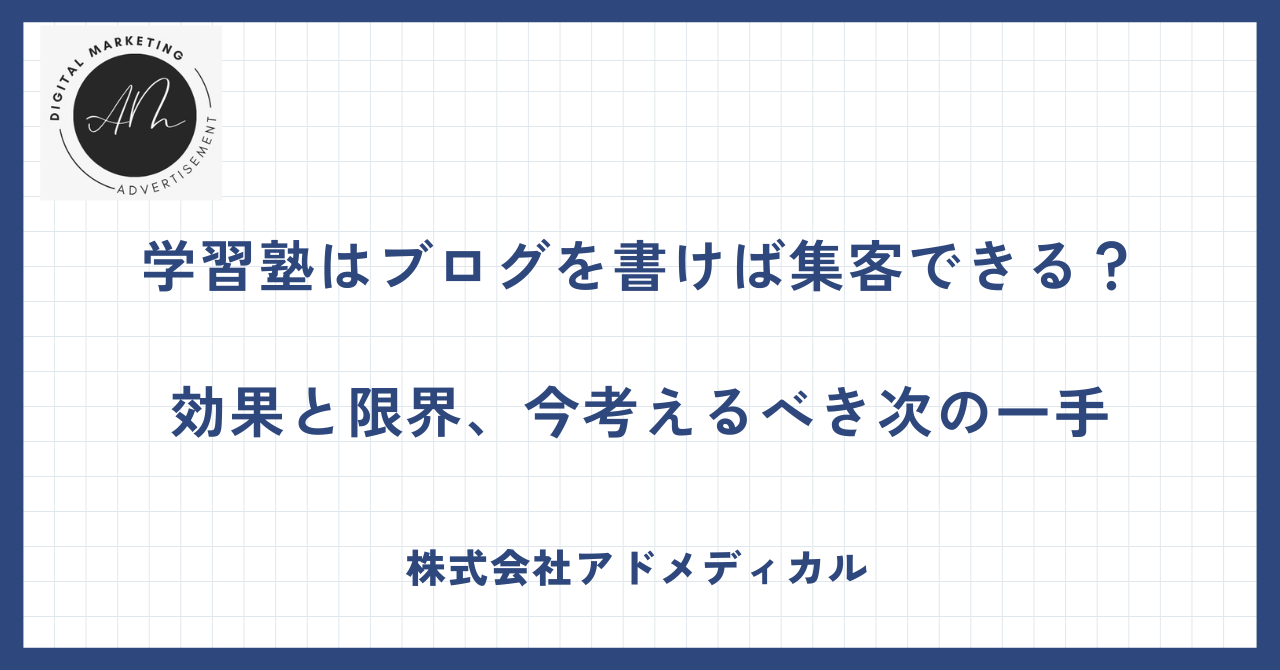 DIGITAL MARKETING
AM
ADVERTISEMENT

学習塾はブログを書けば集客できる？

効果と限界、今考えるべき次の一手

株式会社アドメディカル